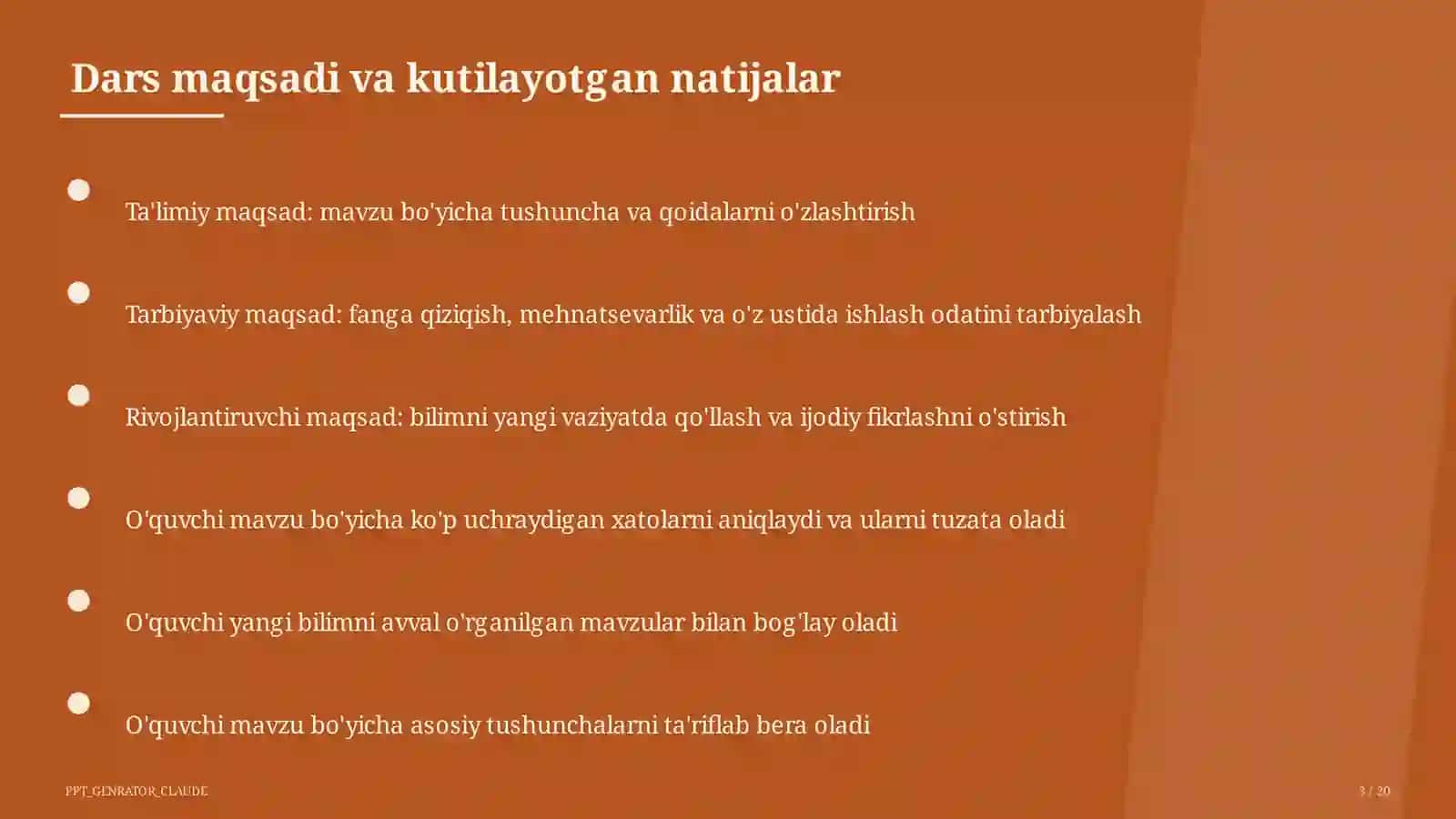 Dars maqsadi va kutilayotgan natijalar

Ta'limiy maqsad: mavzu bo'yicha tushuncha va qoidalarni o'zlashtirish

Tarbiyaviy maqsad: fanga qiziqish, mehnatsevarlik va o'z ustida ishlash odatini tarbiyalash

Rivojlantiruvchi maqsad: bilimni yangi vaziyatda qo'llash va ijodiy fikrlashni o'stirish

O'quvchi mavzu bo'yicha ko'p uchraydigan xatolarni aniqlaydi va ularni tuzata oladi

O'quvchi yangi bilimni avval o'rganilgan mavzular bilan bog'lay oladi

O'quvchi mavzu bo'yicha asosiy tushunchalarni ta'riflab bera oladi

PPT_GENRATOR_CLAUDE

3 / 20